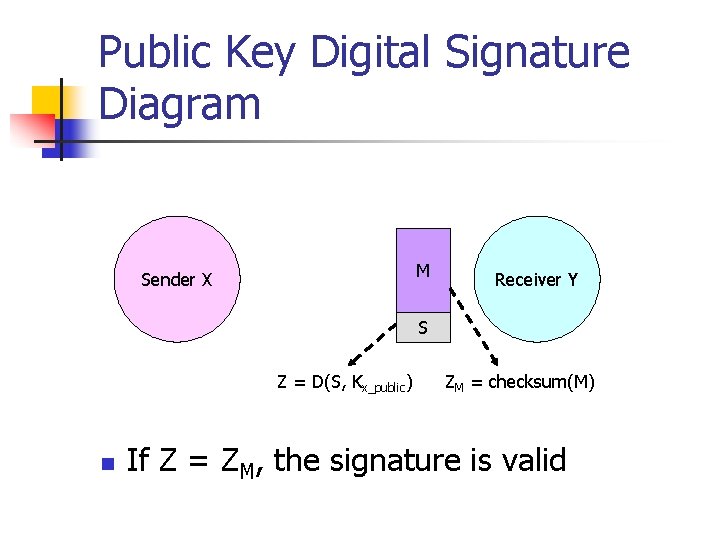 Public Key Digital Signature Diagram

Sender X

M

S

Receiver Y

$Z = D(S, K_{x\_public})$

$Z_M = checksum(M)$

If $Z = Z_M$, the signature is valid